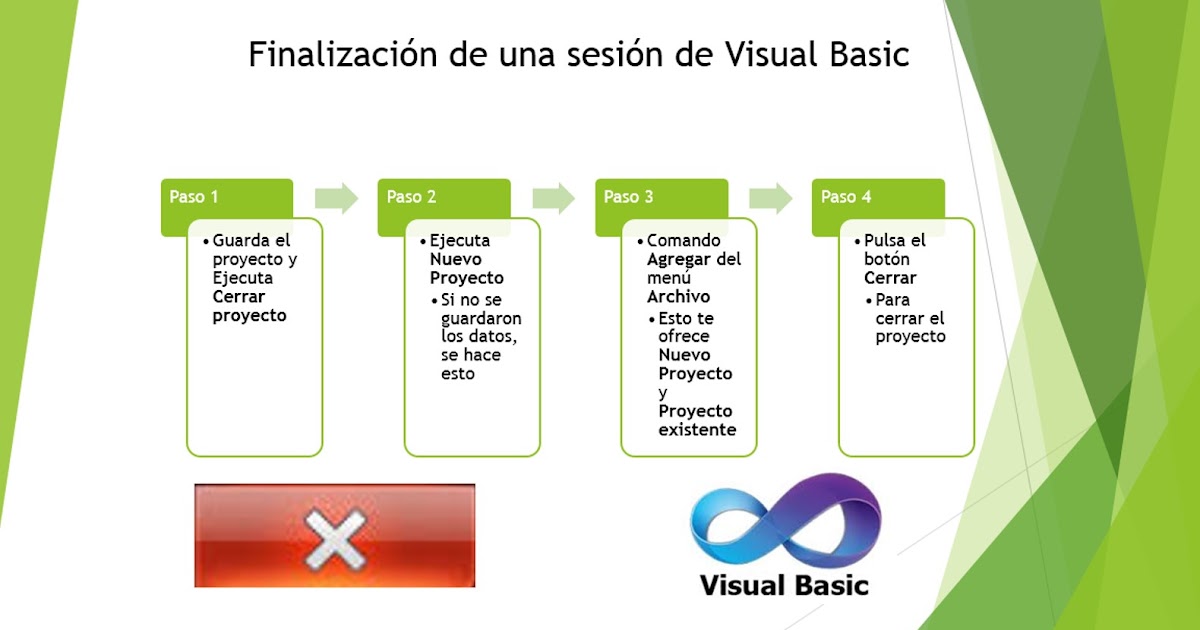 Finalización de una sesión de Visual Basic

Paso 1
• Guarda el proyecto y Ejecuta Cerrar proyecto

Paso 2
• Ejecuta Nuevo Proyecto
• Si no se guardaron los datos, se hace esto

Paso 3
• Comando Agregar del menú Archivo
• Esto te ofrece Nuevo Proyecto y Proyecto existente

Paso 4
• Pulsa el botón Cerrar
• Para cerrar el proyecto

Visual Basic